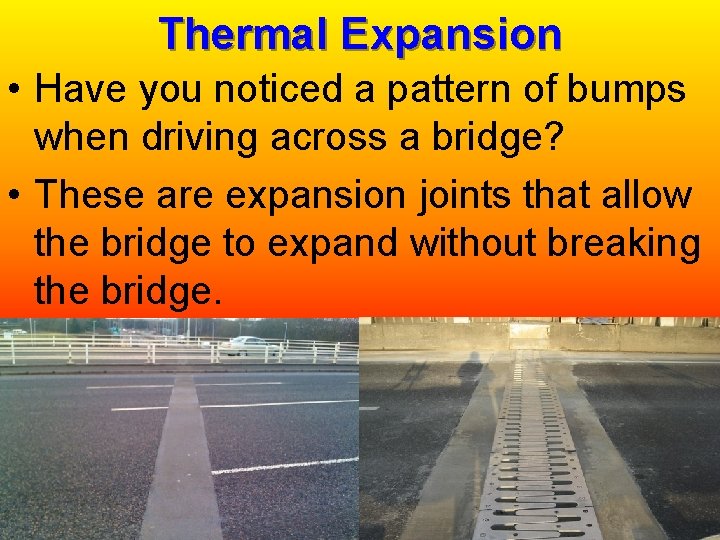 Thermal Expansion

• Have you noticed a pattern of bumps when driving across a bridge?

• These are expansion joints that allow the bridge to expand without breaking the bridge.